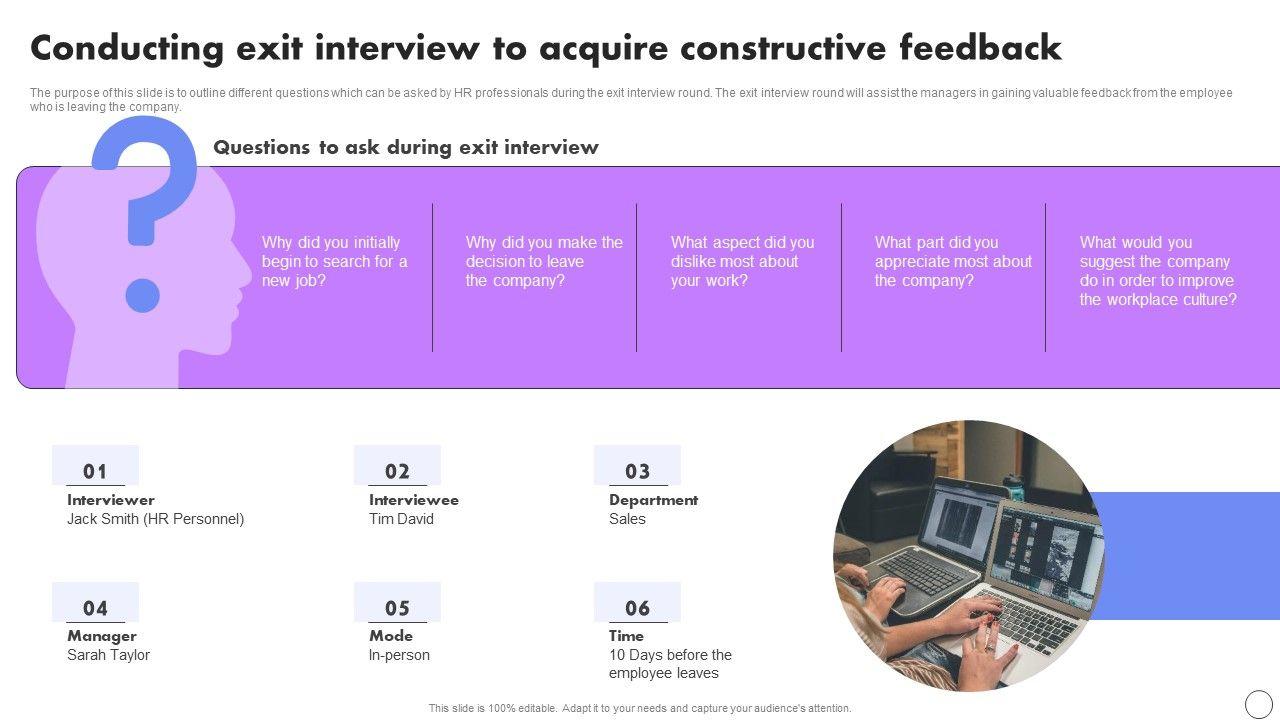 Conducting exit interview to acquire constructive feedback

The purpose of this slide is to outline different questions which can be asked by HR professionals during the exit interview round. The exit interview round will assist the managers in gaining valuable feedback from the employee who is leaving the company.

Questions to ask during exit interview

Why did you initially begin to search for a new job?

Why did you make the decision to leave the company?

What aspect did you dislike most about your work?

What part did you appreciate most about the company?

What would you suggest the company do in order to improve the workplace culture?

01
Interviewer
Jack Smith (HR Personnel)

02
Interviewee
Tim David

03
Department
Sales

04
Manager
Sarah Taylor

05
Mode
In-person

06
Time
10 Days before the employee leaves

This slide is 100% editable. Adapt it to your needs and capture your audience's attention.